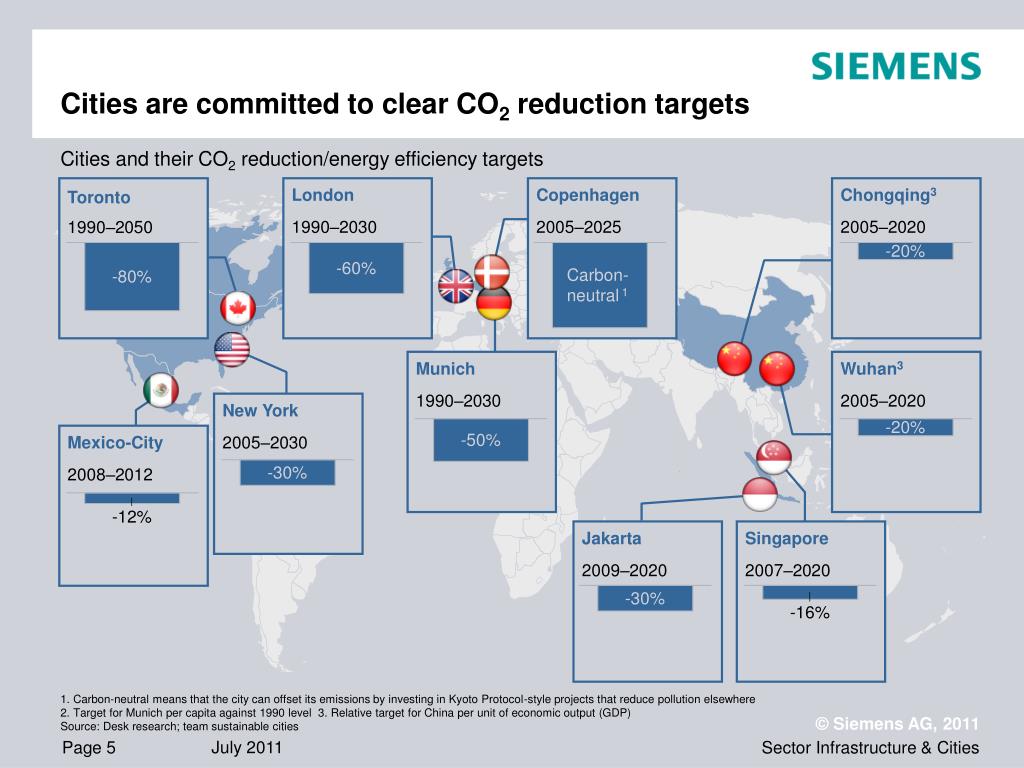 SIEMENS

Cities are committed to clear $CO_2$ reduction targets

Cities and their $CO_2$ reduction/energy efficiency targets

Toronto
1990–2050
-80%

London
1990–2030
-60%

Copenhagen
2005–2025
Carbon-neutral $^1$

Chongqing$^3$
2005–2020
-20%

Munich
1990–2030
-50%

Wuhan$^3$
2005–2020
-20%

New York
2005–2030
-30%

Mexico-City
2008–2012
-12%

Jakarta
2009–2020
-30%

Singapore
2007–2020
-16%

1. Carbon-neutral means that the city can offset its emissions by investing in Kyoto Protocol-style projects that reduce pollution elsewhere
2. Target for Munich per capita against 1990 level 3. Relative target for China per unit of economic output (GDP)
Source: Desk research; team sustainable cities

© Siemens AG, 2011

Page 5 July 2011 Sector Infrastructure & Cities